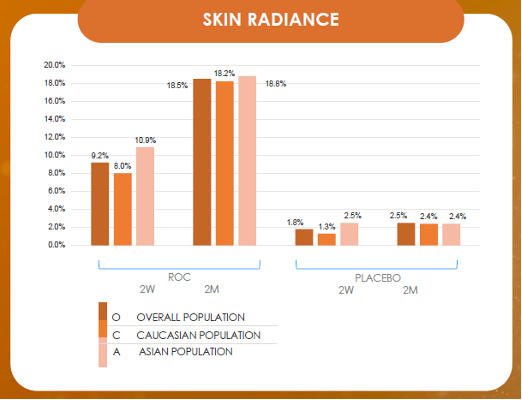 SKIN RADIANCE

20.0%
18.0%
16.0%
14.0%
12.0%
10.0%
8.0%
6.0%
4.0%
2.0%
0.0%

9.2%
8.0%
10.9%
18.5%
18.2%
18.8%
1.8%
1.3%
2.5%
2.5%
2.4%
2.4%

ROC
2W
2M

PLACEBO
2W
2M

O OVERALL POPULATION
C CAUCASIAN POPULATION
A ASIAN POPULATION